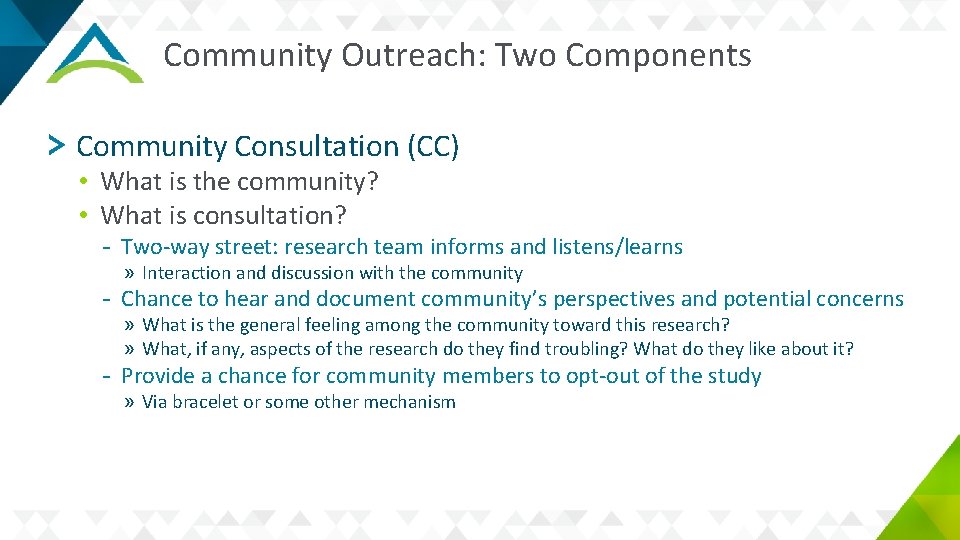 Community Outreach: Two Components

> Community Consultation (CC)

• What is the community?
• What is consultation?
- Two-way street: research team informs and listens/learns
» Interaction and discussion with the community
- Chance to hear and document community's perspectives and potential concerns
» What is the general feeling among the community toward this research?
» What, if any, aspects of the research do they find troubling? What do they like about it?
- Provide a chance for community members to opt-out of the study
» Via bracelet or some other mechanism